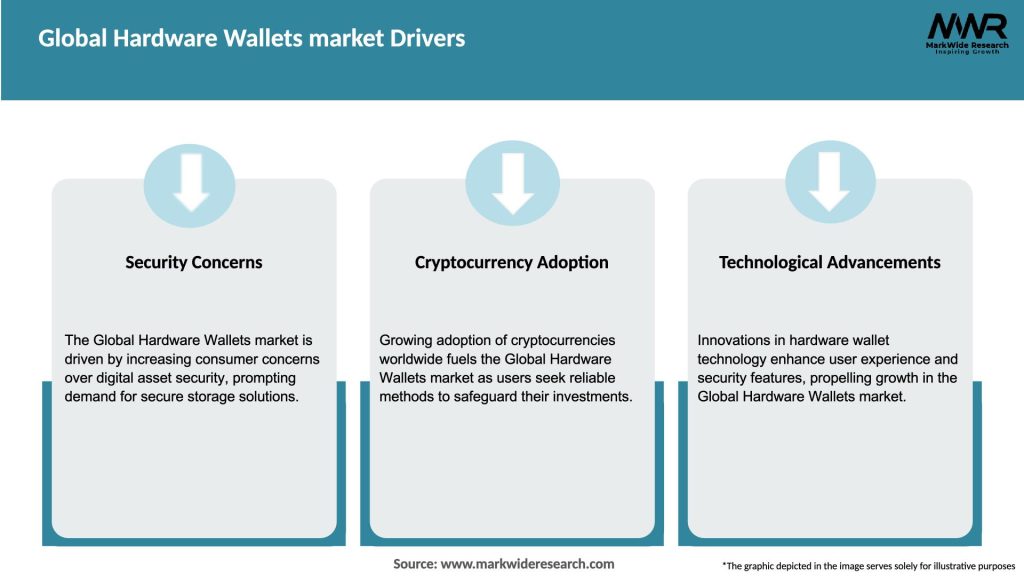 Global Hardware Wallets market Drivers

MWR
MarkWide Research
Inspiring Growth

Security Concerns

The Global Hardware Wallets market is driven by increasing consumer concerns over digital asset security, prompting demand for secure storage solutions.

Cryptocurrency Adoption

Growing adoption of cryptocurrencies worldwide fuels the Global Hardware Wallets market as users seek reliable methods to safeguard their investments.

Technological Advancements

Innovations in hardware wallet technology enhance user experience and security features, propelling growth in the Global Hardware Wallets market.

Source: www.markwideresearch.com

*The graphic depicted in the image serves solely for illustrative purposes